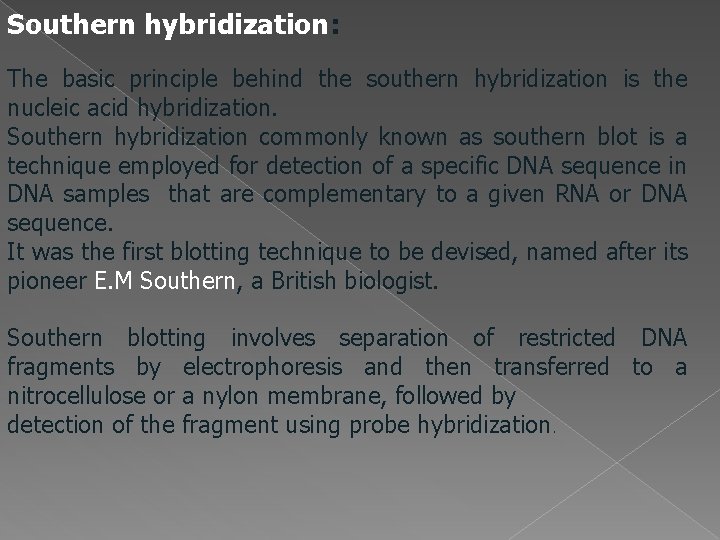 Southern hybridization:

The basic principle behind the southern hybridization is the nucleic acid hybridization.
Southern hybridization commonly known as southern blot is a technique employed for detection of a specific DNA sequence in DNA samples that are complementary to a given RNA or DNA sequence.
It was the first blotting technique to be devised, named after its pioneer E.M Southern, a British biologist.

Southern blotting involves separation of restricted DNA fragments by electrophoresis and then transferred to a nitrocellulose or a nylon membrane, followed by
detection of the fragment using probe hybridization.